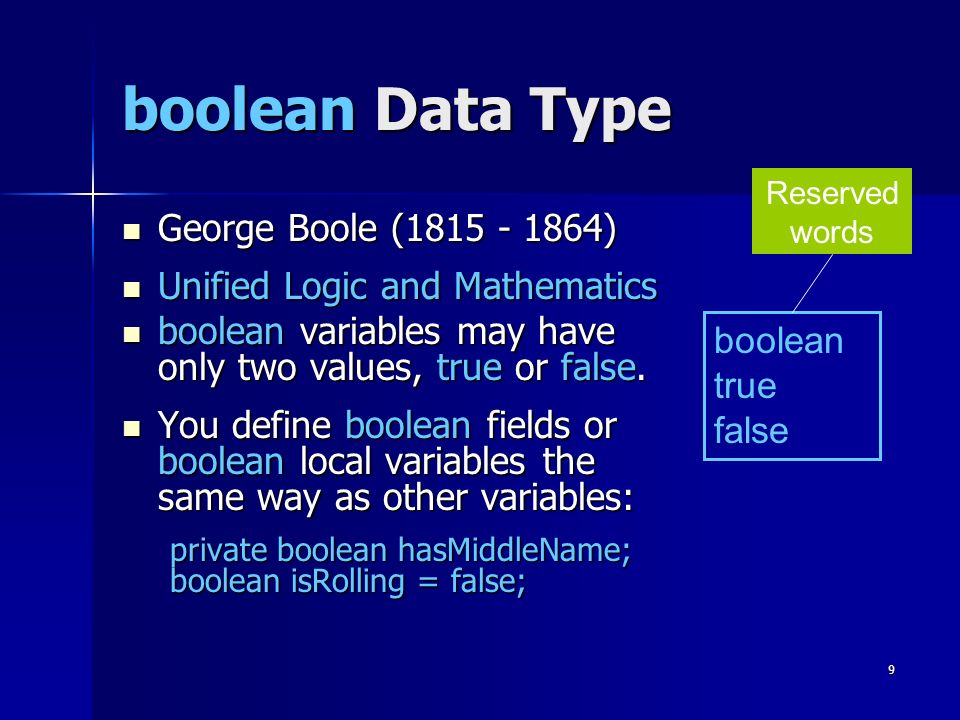 boolean Data Type

- George Boole (1815 - 1864)
- Unified Logic and Mathematics
- boolean variables may have only two values, true or false.
- You define boolean fields or boolean local variables the same way as other variables:

private boolean hasMiddleName;
boolean isRolling = false;

Reserved words

boolean
true
false

9